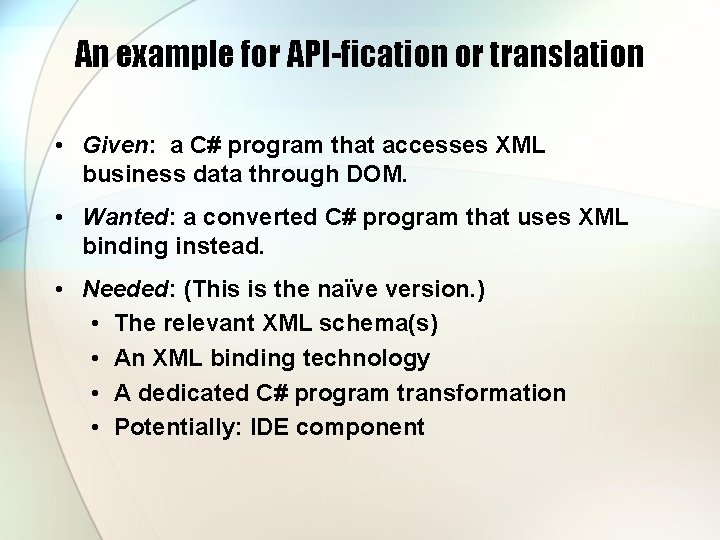 An example for API-fication or translation

• Given: a C# program that accesses XML business data through DOM.

• Wanted: a converted C# program that uses XML binding instead.

• Needed: (This is the naïve version.)
  • The relevant XML schema(s)
  • An XML binding technology
  • A dedicated C# program transformation
  • Potentially: IDE component